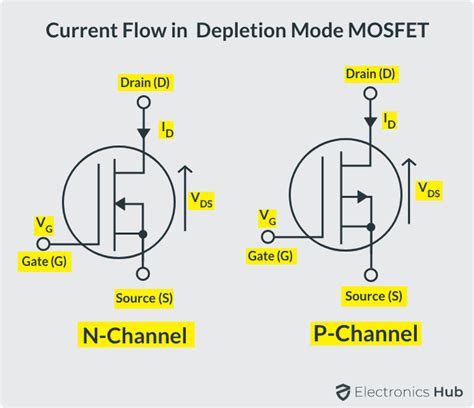 Current Flow in Depletion Mode MOSFET

Drain (D)

$I_D$

$V_{DS}$

$V_G$

Gate (G)

Source (S)

N-Channel

Drain (D)

$I_D$

$V_{DS}$

$V_G$

Gate (G)

Source (S)

P-Channel

Electronics Hub